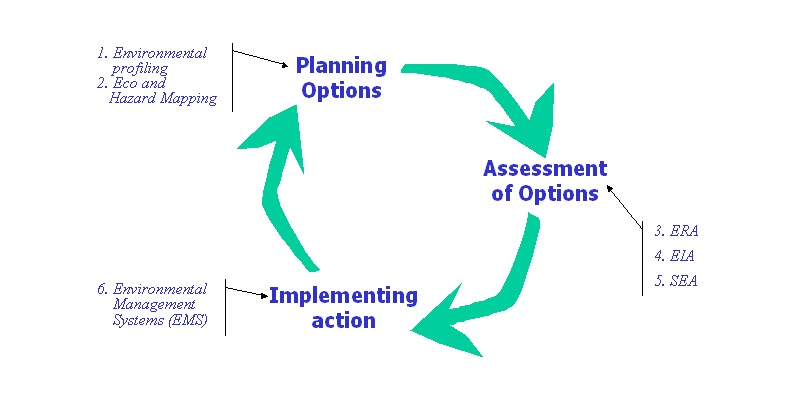 1. Environmental profiling
2. Eco and Hazard Mapping

Planning Options

Assessment of Options

3. ERA
4. EIA
5. SEA

6. Environmental Management Systems (EMS)

Implementing action